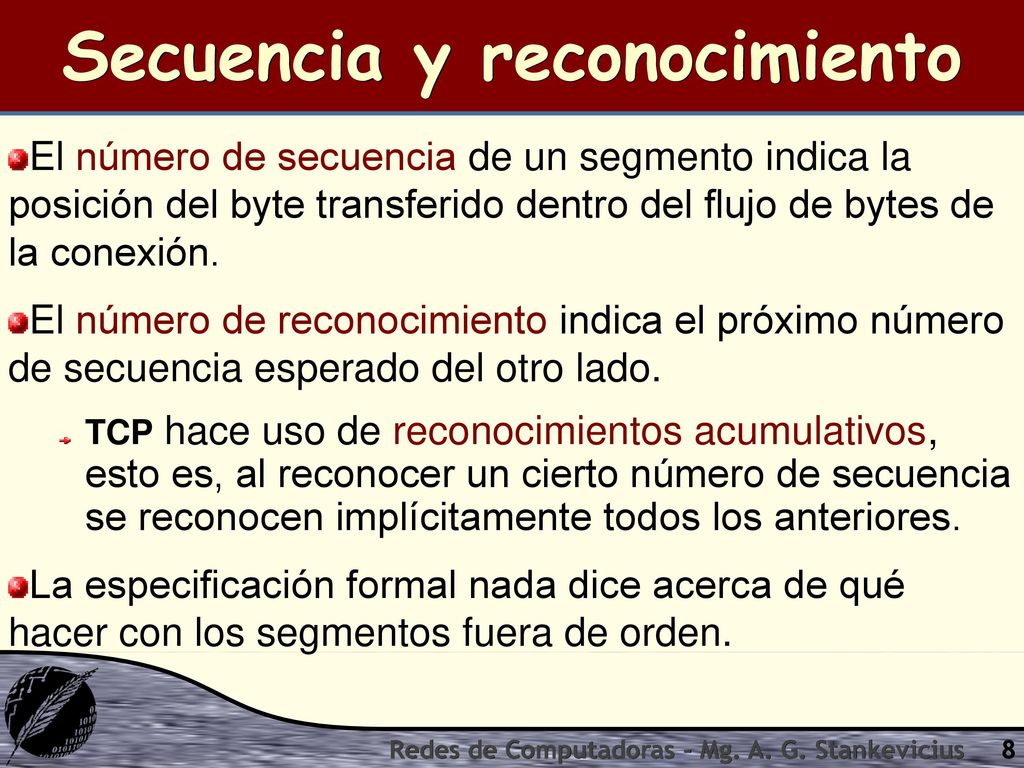 Secuencia y reconocimiento

El número de secuencia de un segmento indica la posición del byte transferido dentro del flujo de bytes de la conexión.

El número de reconocimiento indica el próximo número de secuencia esperado del otro lado.

TCP hace uso de reconocimientos acumulativos, esto es, al reconocer un cierto número de secuencia se reconocen implícitamente todos los anteriores.

La especificación formal nada dice acerca de qué hacer con los segmentos fuera de orden.

Redes de Computadoras - Mg. A. G. Stankevicius 8